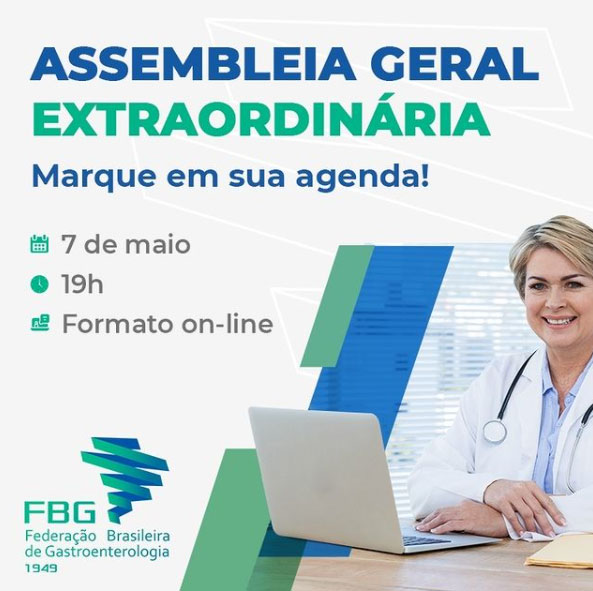 ASSEMBLEIA GERAL
EXTRAORDINÁRIA

Marque em sua agenda!

7 de maio
19h
Formato on-line

FBG
Federação Brasileira de Gastroenterologia
1949